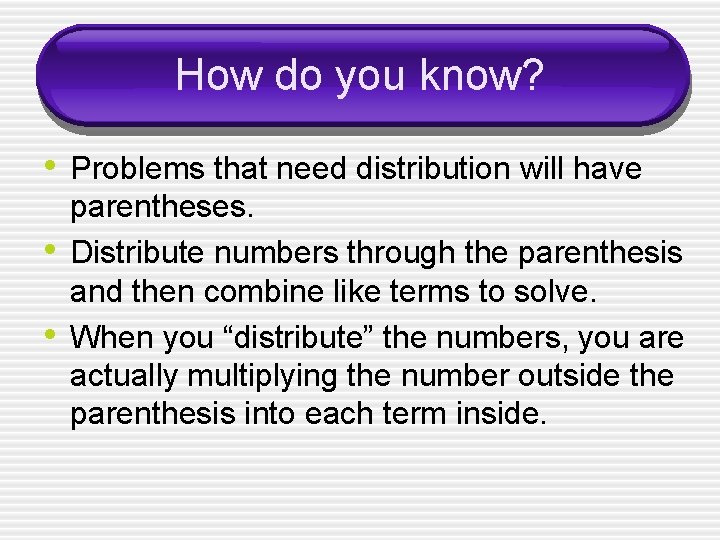 How do you know?

• Problems that need distribution will have parentheses.
• Distribute numbers through the parenthesis and then combine like terms to solve.
• When you “distribute” the numbers, you are actually multiplying the number outside the parenthesis into each term inside.